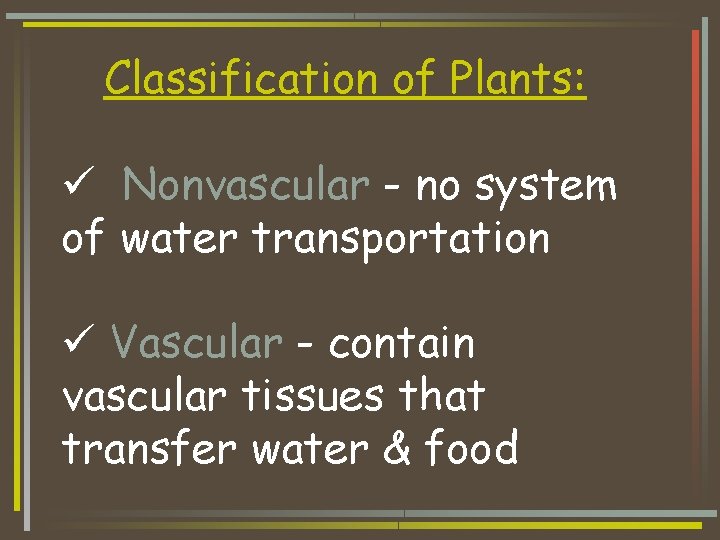 Classification of Plants:

✓ Nonvascular - no system of water transportation

✓ Vascular - contain vascular tissues that transfer water & food